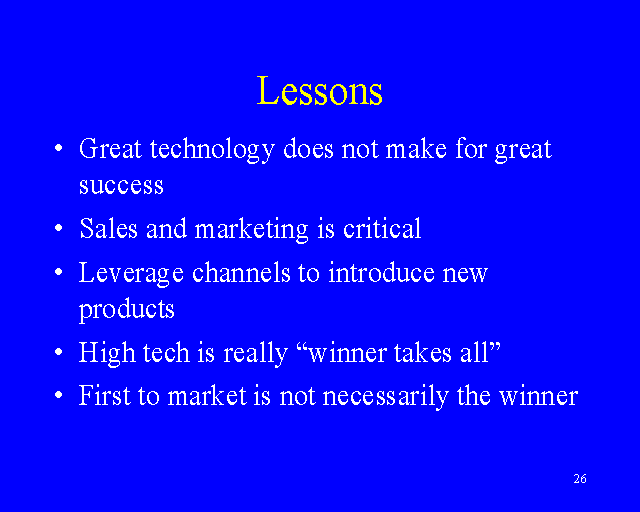 Lessons

• Great technology does not make for great success
• Sales and marketing is critical
• Leverage channels to introduce new products
• High tech is really “winner takes all”
• First to market is not necessarily the winner

26